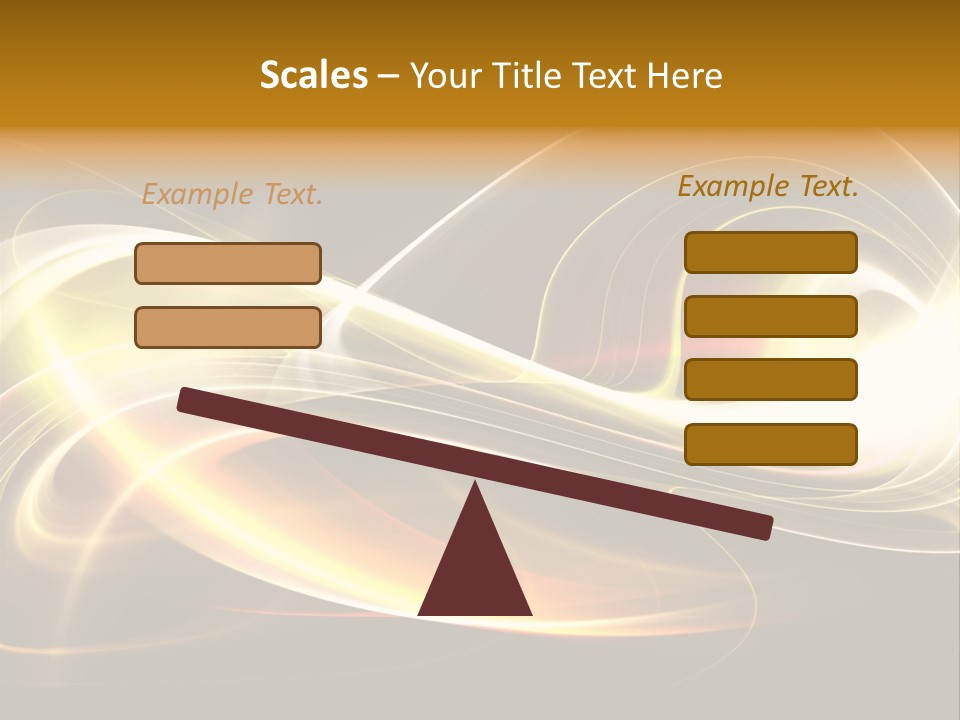 Scales – Your Title Text Here

Example Text.

Example Text.